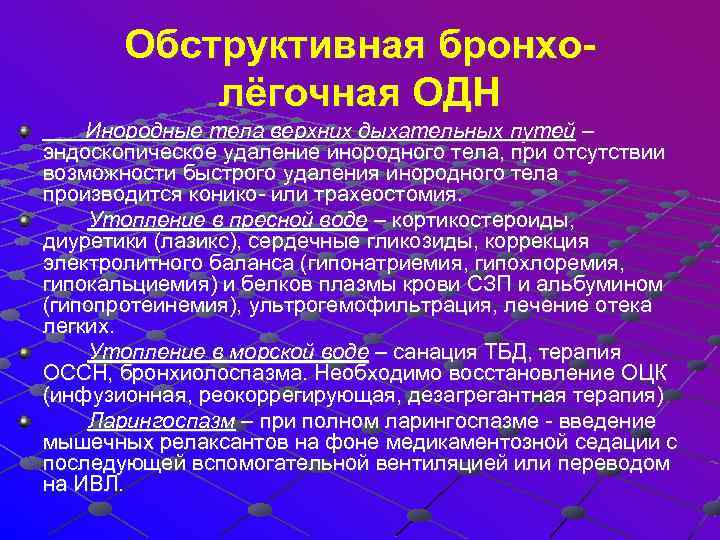 Обструктивная бронхо-лёгочная ОДН

Инородные тела верхних дыхательных путей – эндоскопическое удаление инородного тела, при отсутствии возможности быстрого удаления инородного тела производится конико- или трахеостомия.

Утопление в пресной воде – кортикостероиды, диуретики (лазикс), сердечные гликозиды, коррекция электролитного баланса (гипонатриемия, гипохлоремия, гипокальциемия) и белков плазмы крови СЗП и альбумином (гипопротеинемия), ультрогемофильтрация, лечение отека легких.

Утопление в морской воде – санация ТБД, терапия ОССН, бронхиолоспазма. Необходимо восстановление ОЦК (инфузионная, реокоррегирующая, дезагрегантная терапия)

Ларингоспазм – при полном ларингоспазме - введение мышечных релаксантов на фоне медикаментозной седации с последующей вспомогательной вентиляцией или переводом на ИВЛ.